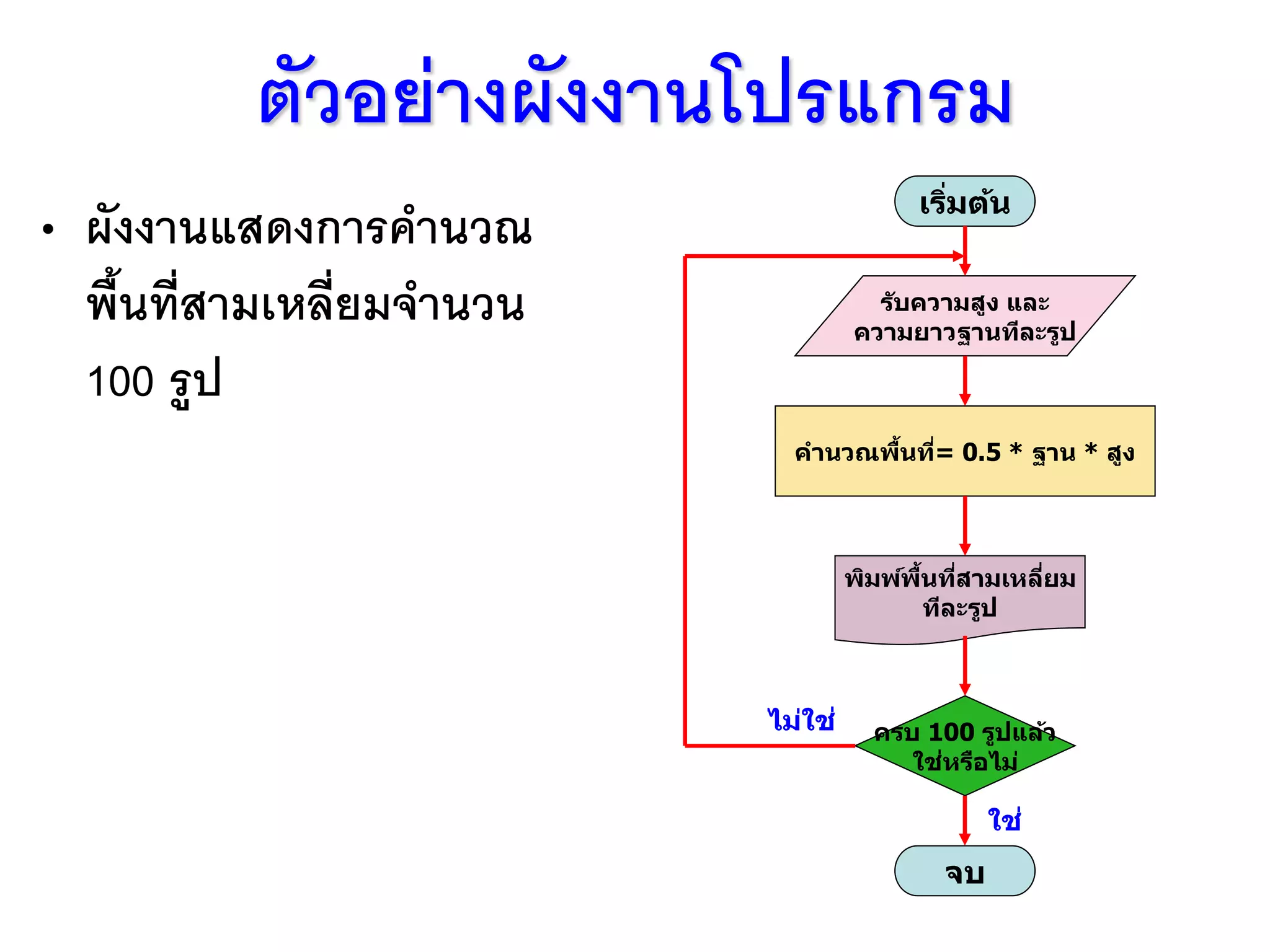 ตัวอย่างผังงานโปรแกรม

• ผังงานแสดงการคำนวณพื้นที่สามเหลี่ยมจำนวน 100 รูป

เริ่มต้น

รับความสูง และ ความยาวฐานทีละรูป

คำนวณพื้นที่= 0.5 * ฐาน * สูง

พิมพ์พื้นที่สามเหลี่ยม ทีละรูป

ไม่ใช่

ครบ 100 รูปแล้ว ใช่หรือไม่

ใช่

จบ